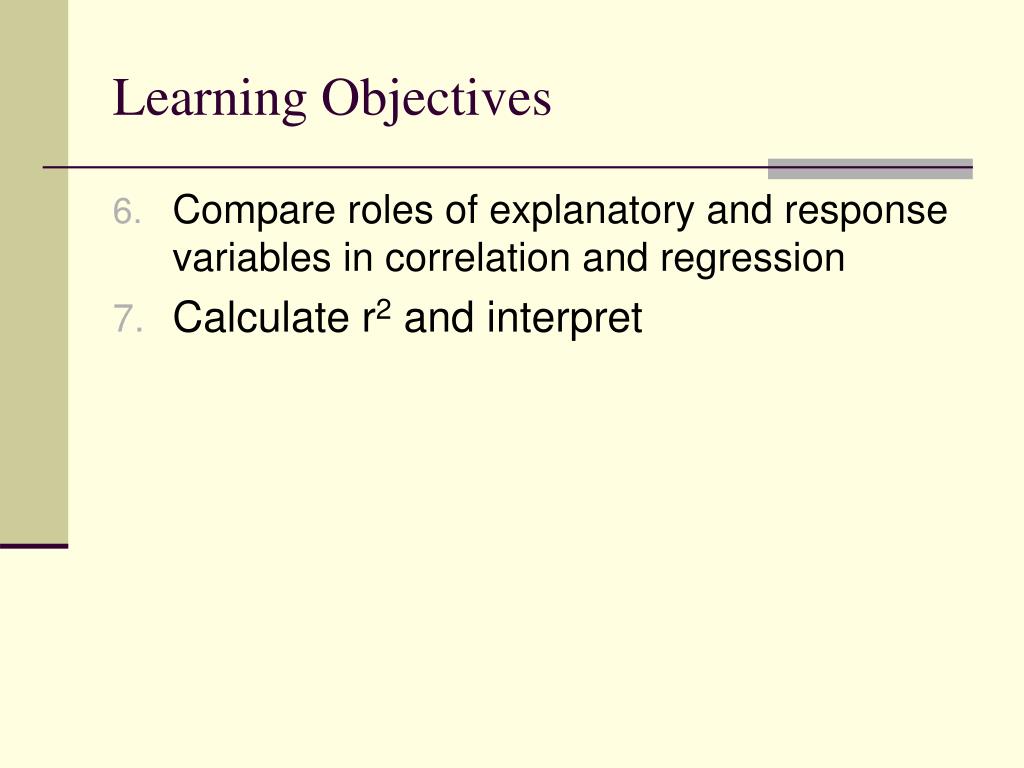 Learning Objectives

6. Compare roles of explanatory and response variables in correlation and regression
7. Calculate $r^2$ and interpret